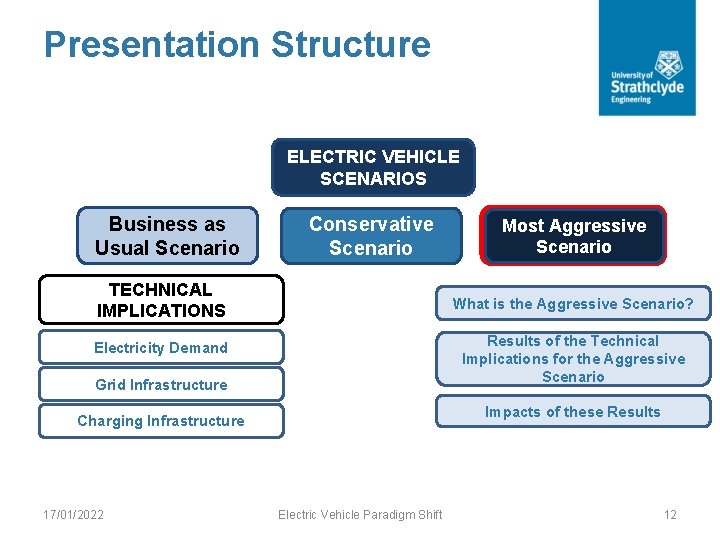 Presentation Structure

University of Strathclyde Engineering

ELECTRIC VEHICLE SCENARIOS

Business as Usual Scenario

Conservative Scenario

Most Aggressive Scenario

TECHNICAL IMPLICATIONS

Electricity Demand

Grid Infrastructure

Charging Infrastructure

What is the Aggressive Scenario?

Results of the Technical Implications for the Aggressive Scenario

Impacts of these Results

17/01/2022

Electric Vehicle Paradigm Shift

12